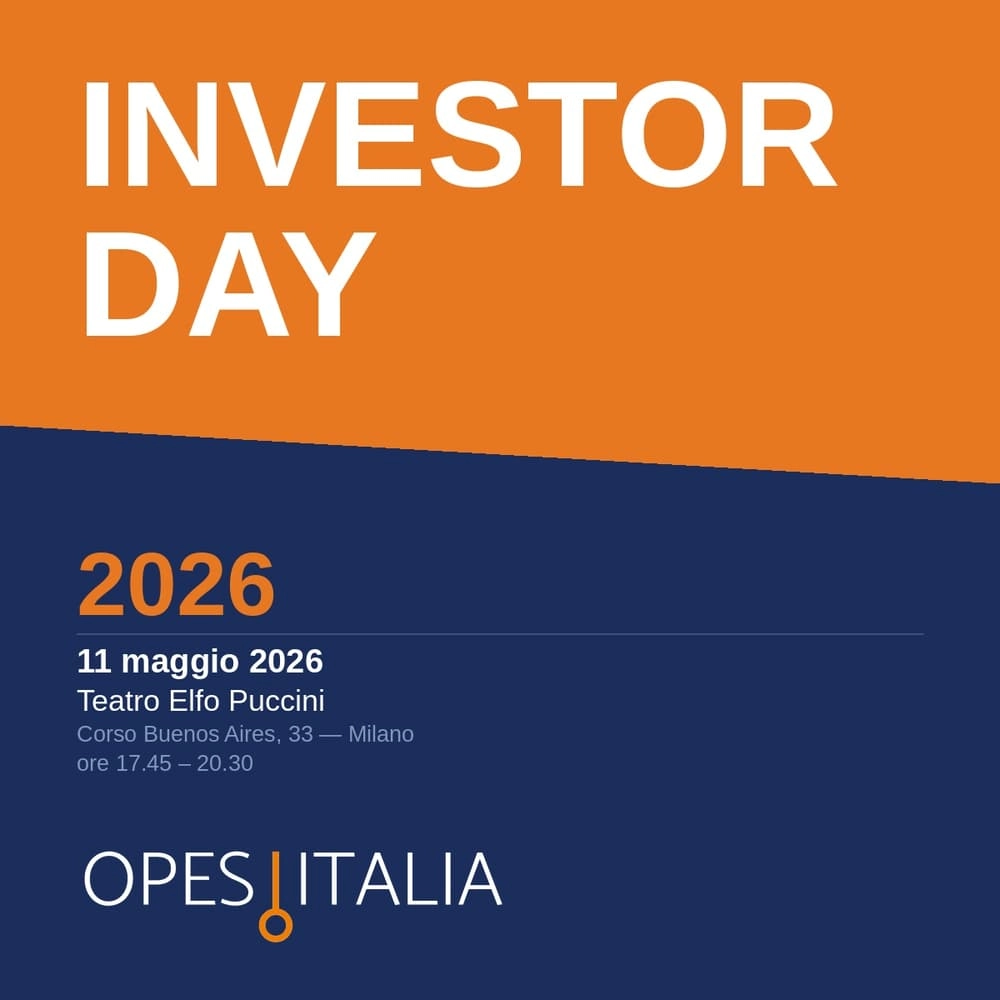 INVESTOR DAY

2026

11 maggio 2026
Teatro Elfo Puccini
Corso Buenos Aires, 33 — Milano
ore 17.45 – 20.30

OPES ITALIA